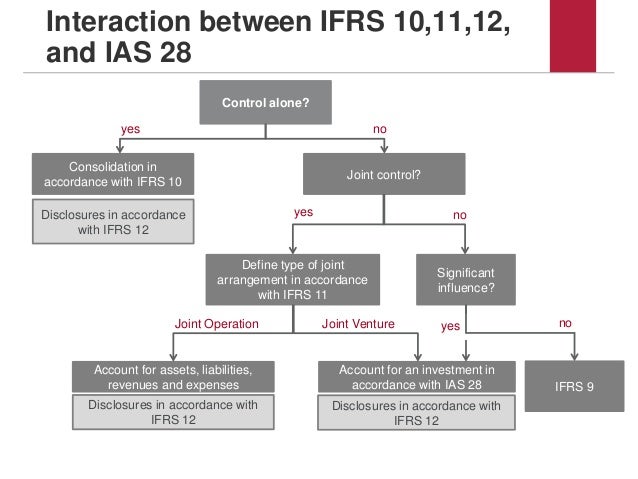 Interaction between IFRS 10,11,12, and IAS 28

Control alone?

yes

no

Consolidation in accordance with IFRS 10

Disclosures in accordance with IFRS 12

Joint control?

yes

no

Define type of joint arrangement in accordance with IFRS 11

Significant influence?

Joint Operation

Joint Venture

yes

no

Account for assets, liabilities, revenues and expenses

Disclosures in accordance with IFRS 12

Account for an investment in accordance with IAS 28

Disclosures in accordance with IFRS 12

IFRS 9